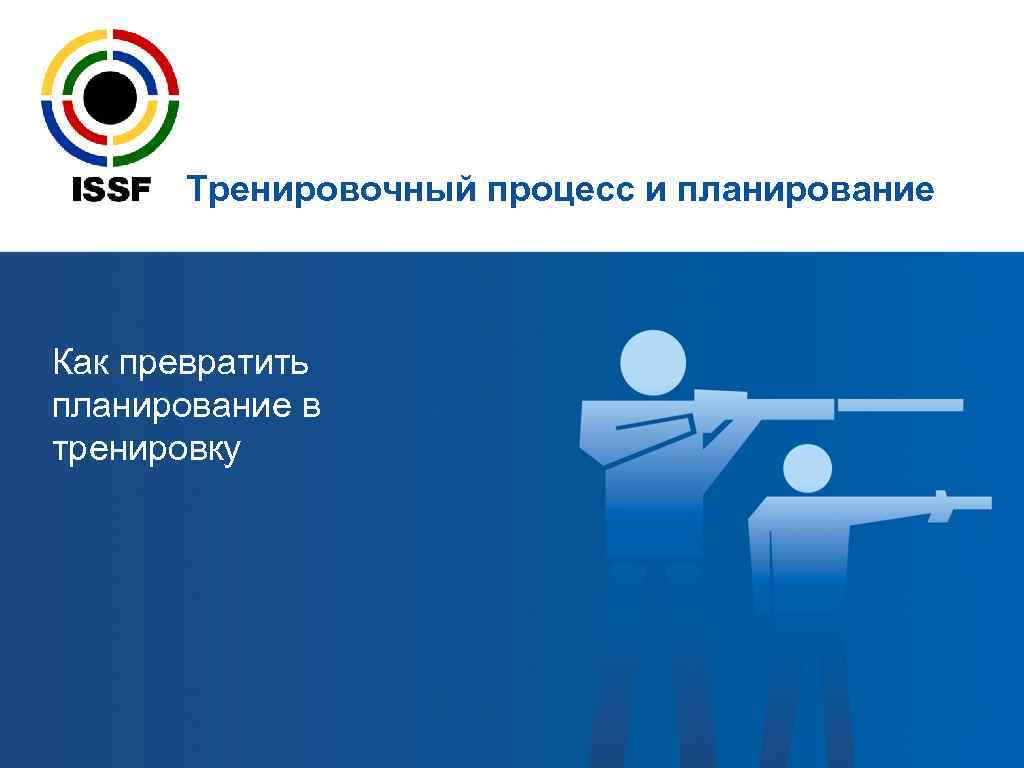 ISSF Тренировочный процесс и планирование

Как превратить планирование в тренировку